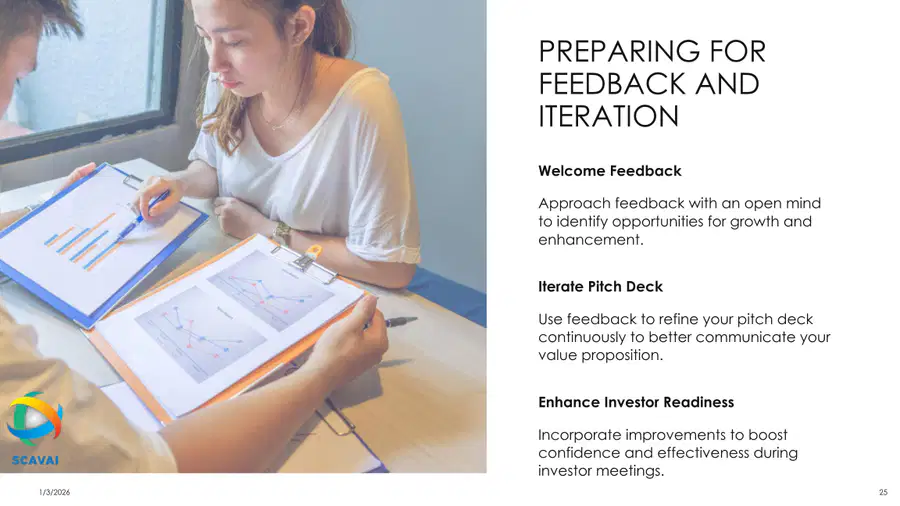 PREPARING FOR FEEDBACK AND ITERATION

Welcome Feedback

Approach feedback with an open mind to identify opportunities for growth and enhancement.

Iterate Pitch Deck

Use feedback to refine your pitch deck continuously to better communicate your value proposition.

Enhance Investor Readiness

Incorporate improvements to boost confidence and effectiveness during investor meetings.

SCAVAI

1/3/2026

25